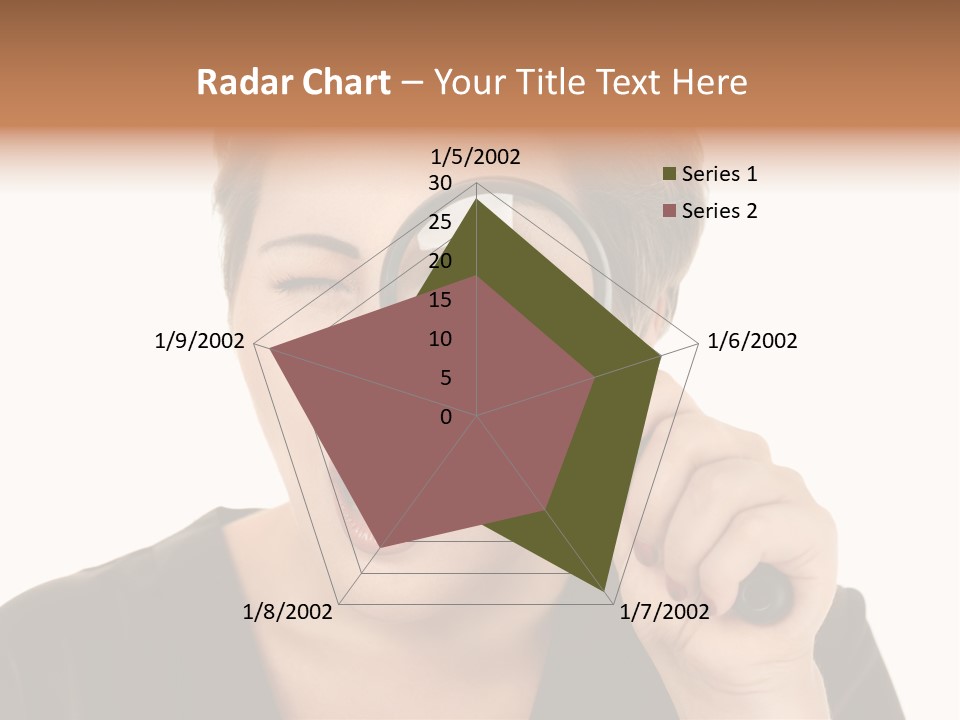 Radar Chart – Your Title Text Here

1/5/2002

30
25
20
15
10
5
0

1/6/2002
1/7/2002
1/8/2002
1/9/2002

Series 1
Series 2